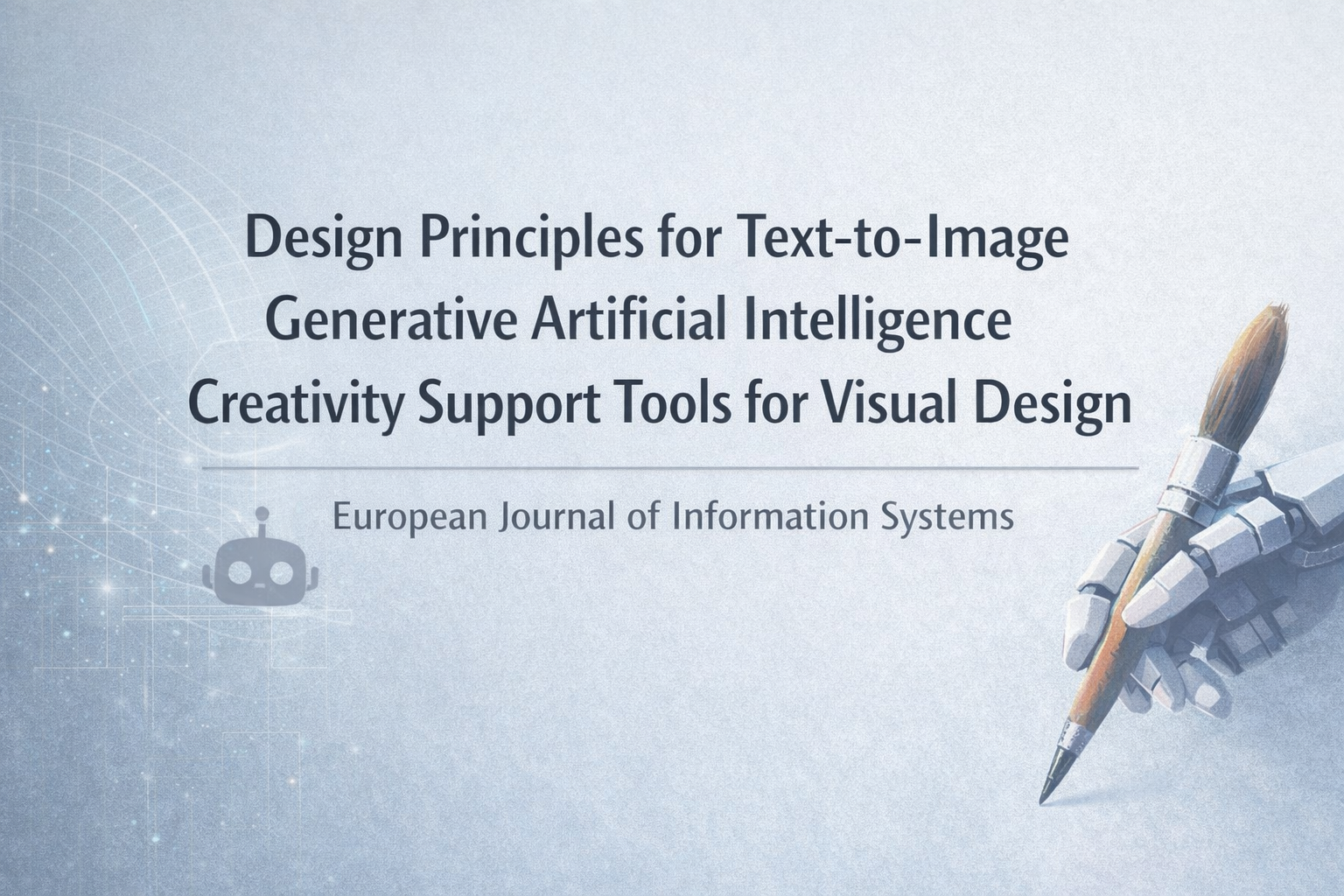 Design Principles for Text-to-Image Generative Artificial Intelligence Creativity Support Tools for Visual Design

European Journal of Information Systems